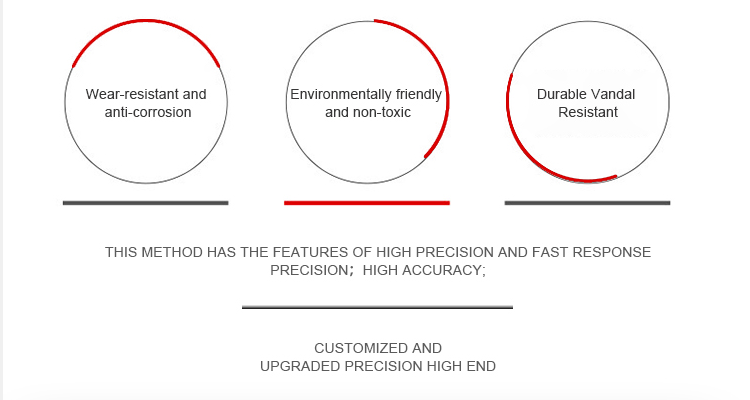 Wear-resistant and anti-corrosion

Environmentally friendly and non-toxic

Durable Vandal Resistant

THIS METHOD HAS THE FEATURES OF HIGH PRECISION AND FAST RESPONSE PRECISION；HIGH ACCURACY;

CUSTOMIZED AND
UPGRADED PRECISION HIGH END